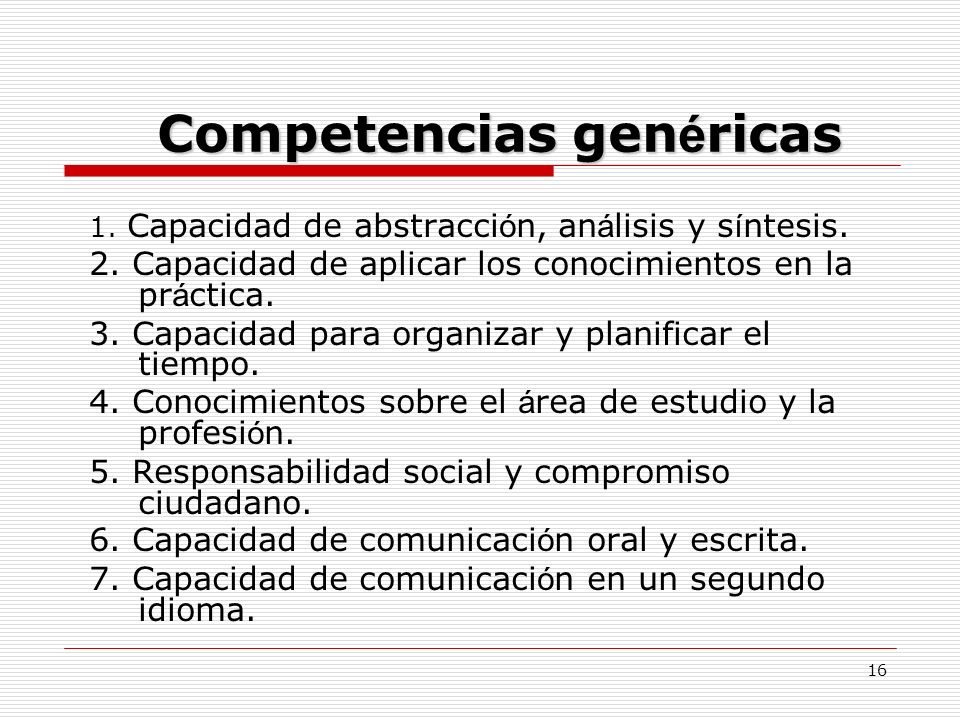 Competencias genéricas

1. Capacidad de abstracción, análisis y síntesis.
2. Capacidad de aplicar los conocimientos en la práctica.
3. Capacidad para organizar y planificar el tiempo.
4. Conocimientos sobre el área de estudio y la profesión.
5. Responsabilidad social y compromiso ciudadano.
6. Capacidad de comunicación oral y escrita.
7. Capacidad de comunicación en un segundo idioma.

16